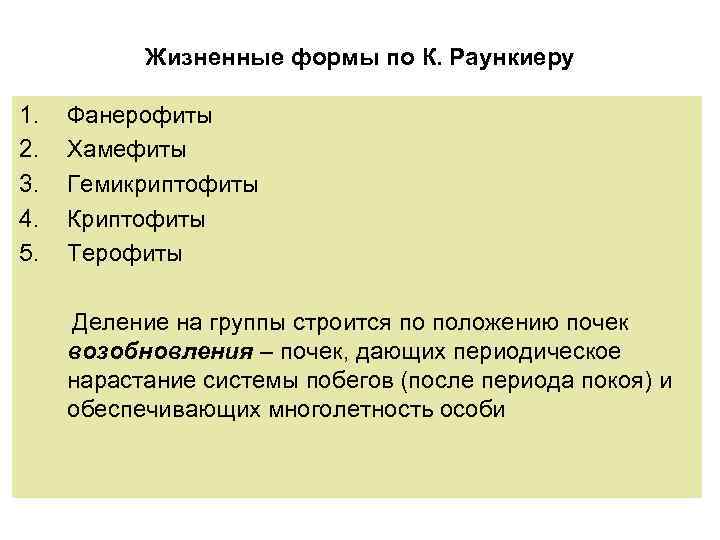 Жизненные формы по К. Раункиеру

1. Фанерофиты
2. Хамефиты
3. Гемикриптофиты
4. Криптофиты
5. Терофиты

Деление на группы строится по положению почек возобновления – почек, дающих периодическое нарастание системы побегов (после периода покоя) и обеспечивающих многолетность особи